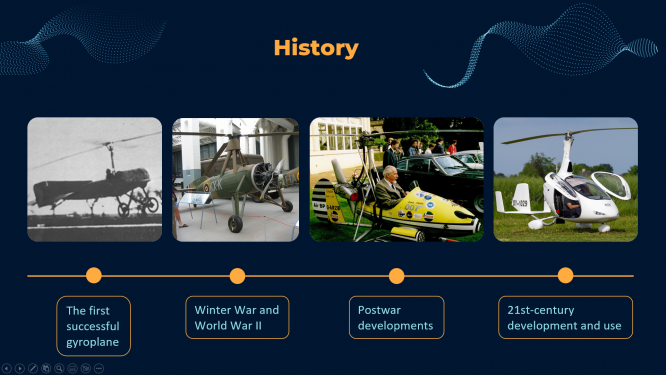 History

The first successful gyroplane

Winter War and World War II

Postwar developments

21st-century development and use